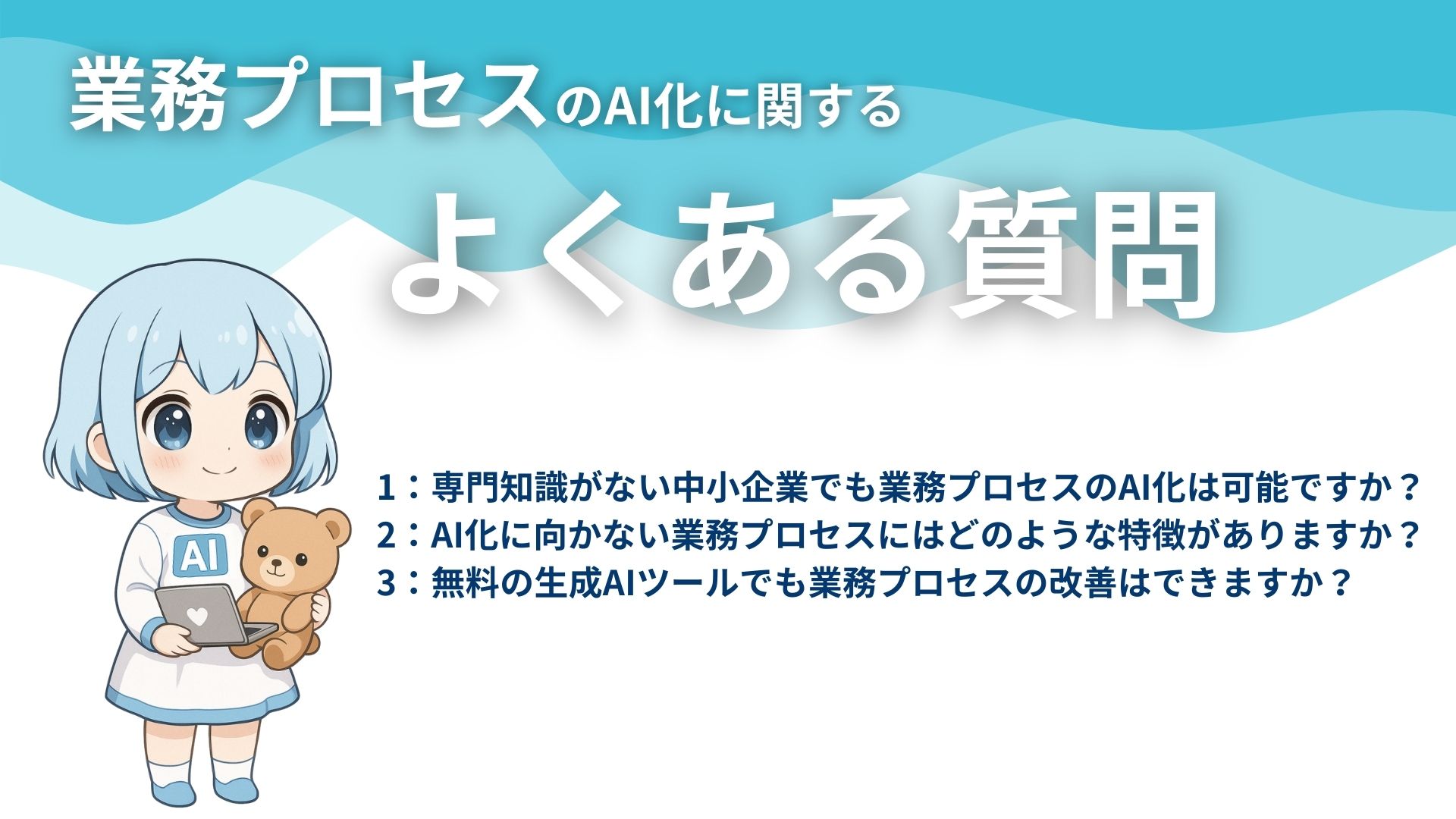 業務プロセスのAI化に関する

よくある質問

AI

1：専門知識がない中小企業でも業務プロセスのAI化は可能ですか？
2：AI化に向かない業務プロセスにはどのような特徴がありますか？
3：無料の生成AIツールでも業務プロセスの改善はできますか？